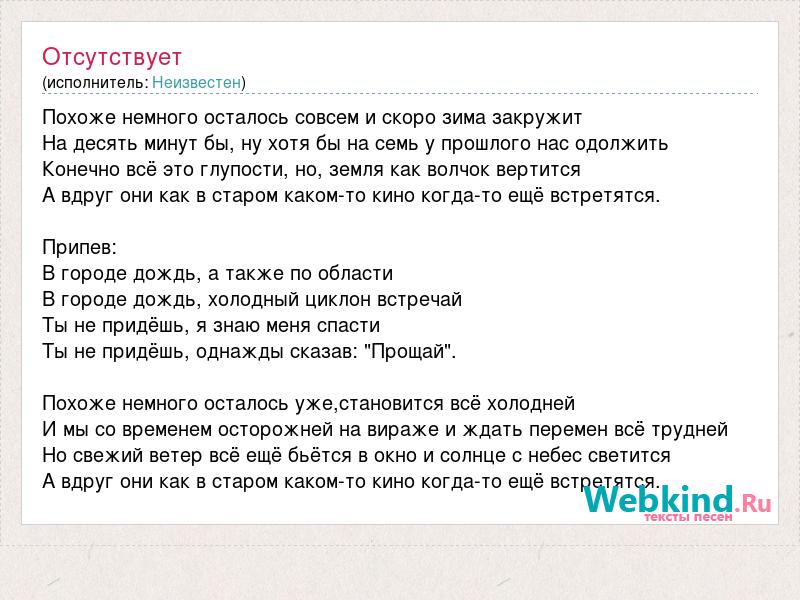 Отсутствует
(исполнитель: Неизвестен)

Похоже немного осталось совсем и скоро зима закружит
На десять минут бы, ну хотя бы на семь у прошлого нас одолжить
Конечно всё это глупости, но, земля как волчок вертится
А вдруг они как в старом каком-то кино когда-то ещё встретятся.

Припев:
В городе дождь, а также по области
В городе дождь, холодный циклон встречай
Ты не придёшь, я знаю меня спасти
Ты не придёшь, однажды сказав: "Прощай".

Похоже немного осталось уже,становится всё холодней
И мы со временем осторожней на вираже и ждать перемен всё трудней
Но свежий ветер всё ещё бьётся в окно и солнце с небес светится
А вдруг они как в старом каком-то кино когда-то ещё встретятся.

Webkind.Ru
тексты песен